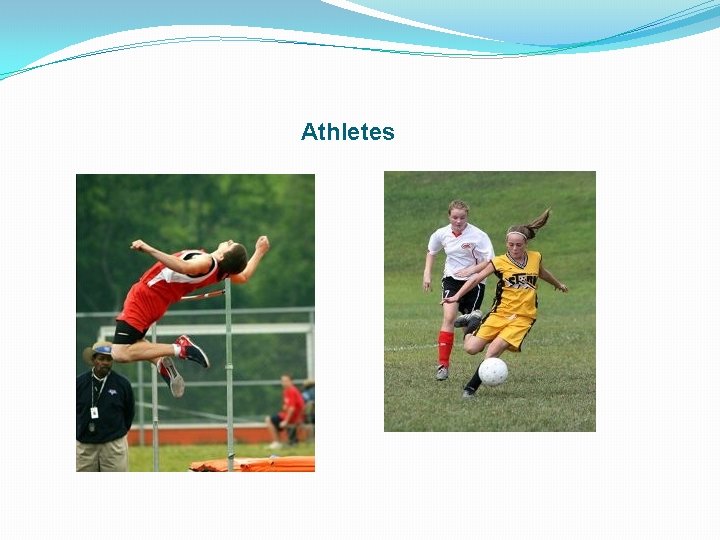 Athletes